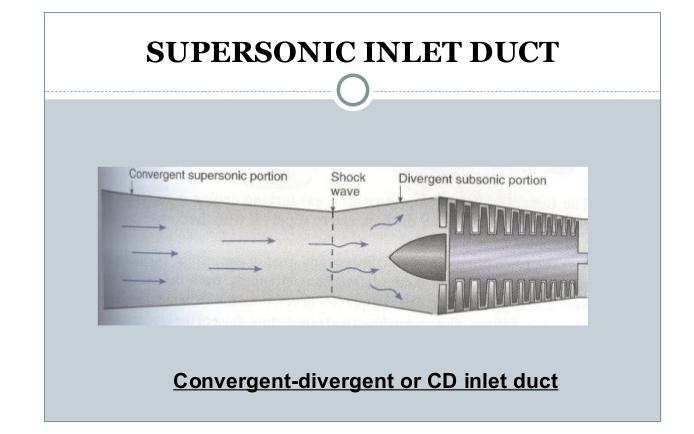 SUPERSONIC INLET DUCT

Convergent supersonic portion

Shock wave

Divergent subsonic portion

Convergent-divergent or CD inlet duct